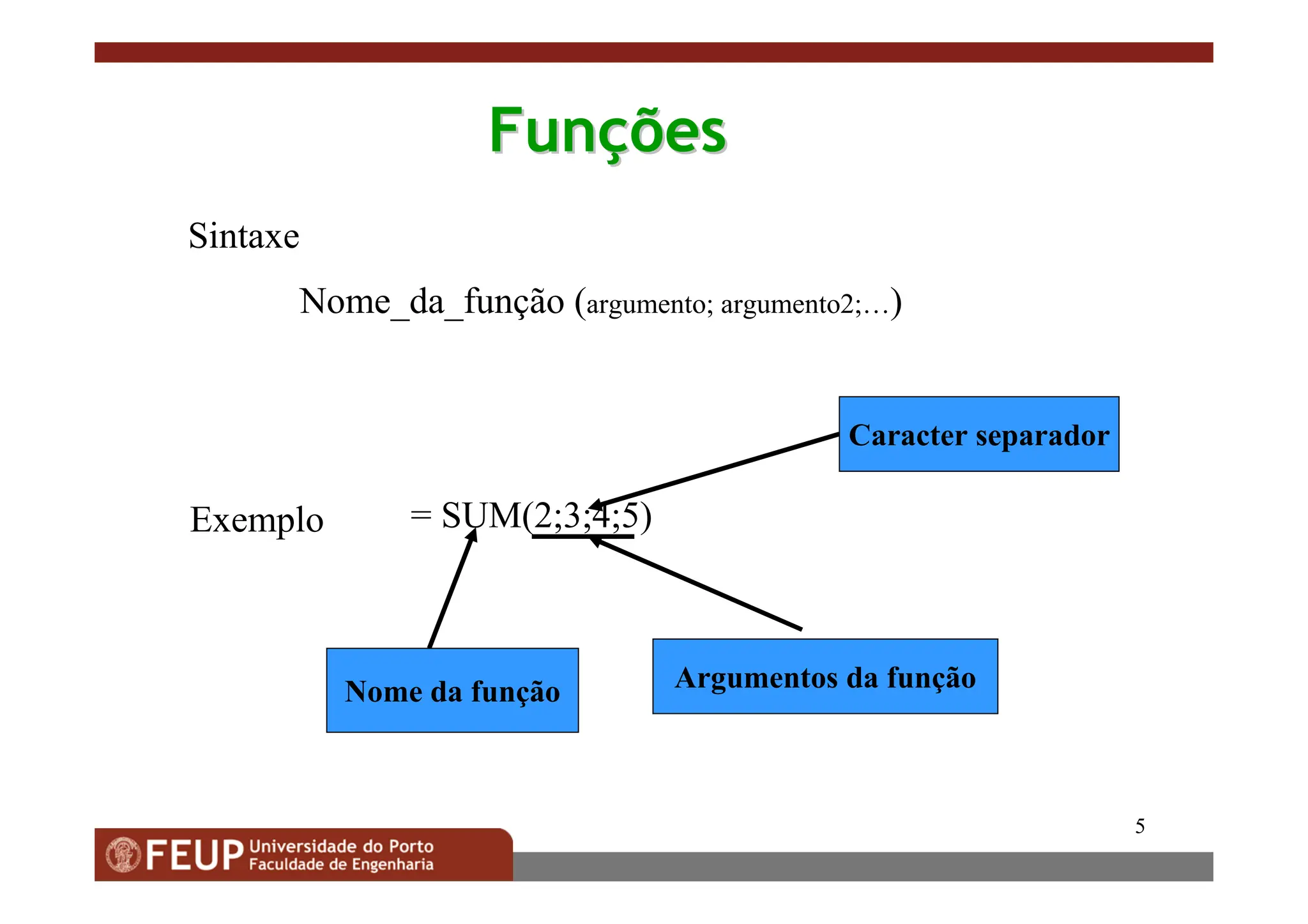 Funções

Sintaxe

Nome_da_função (argumento; argumento2;…)

Caracter separador

Exemplo = SUM(2;3;4;5)

Nome da função

Argumentos da função

5

FEUP Universidade do Porto Faculdade de Engenharia